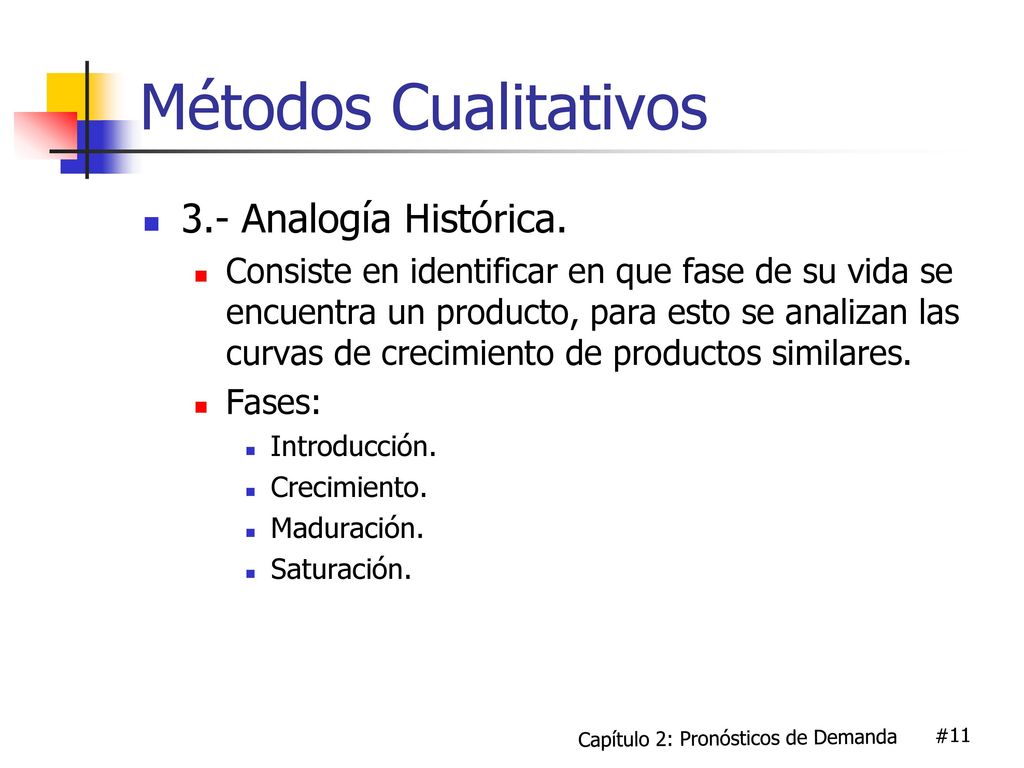 Métodos Cualitativos

3.- Analogía Histórica.

Consiste en identificar en que fase de su vida se encuentra un producto, para esto se analizan las curvas de crecimiento de productos similares.

Fases:

Introducción.

Crecimiento.

Maduración.

Saturación.

Capítulo 2: Pronósticos de Demanda #11